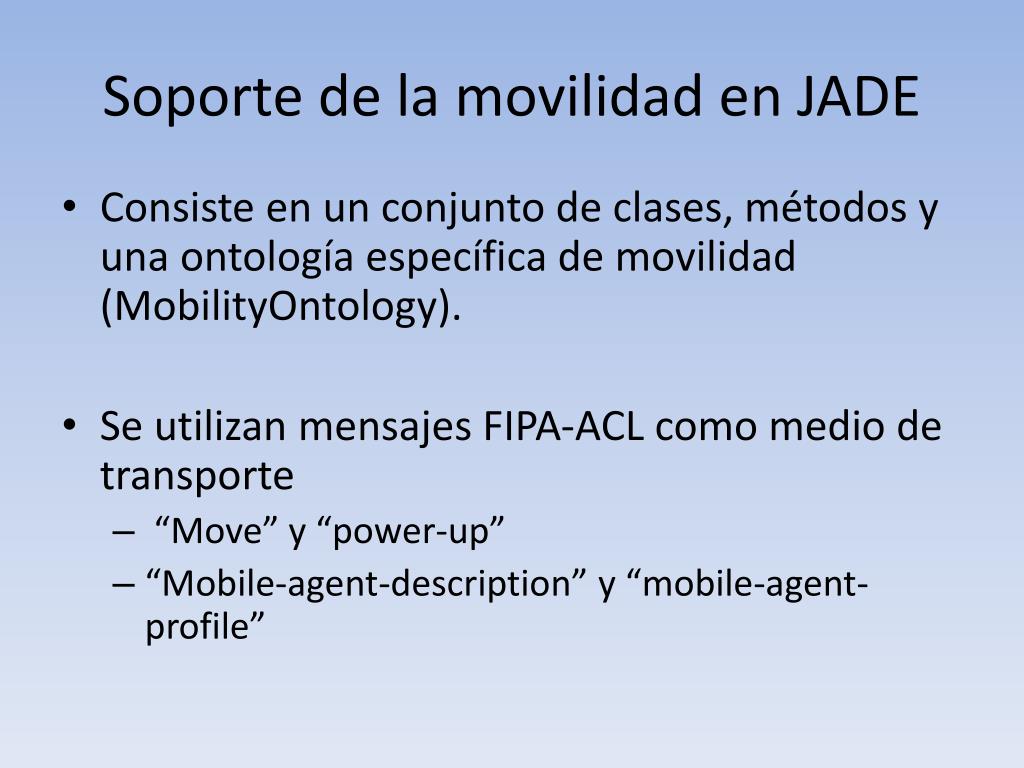 Soporte de la movilidad en JADE

• Consiste en un conjunto de clases, métodos y una ontología específica de movilidad (MobilityOntology).

• Se utilizan mensajes FIPA-ACL como medio de transporte
– “Move” y “power-up”
– “Mobile-agent-description” y “mobile-agent-profile”